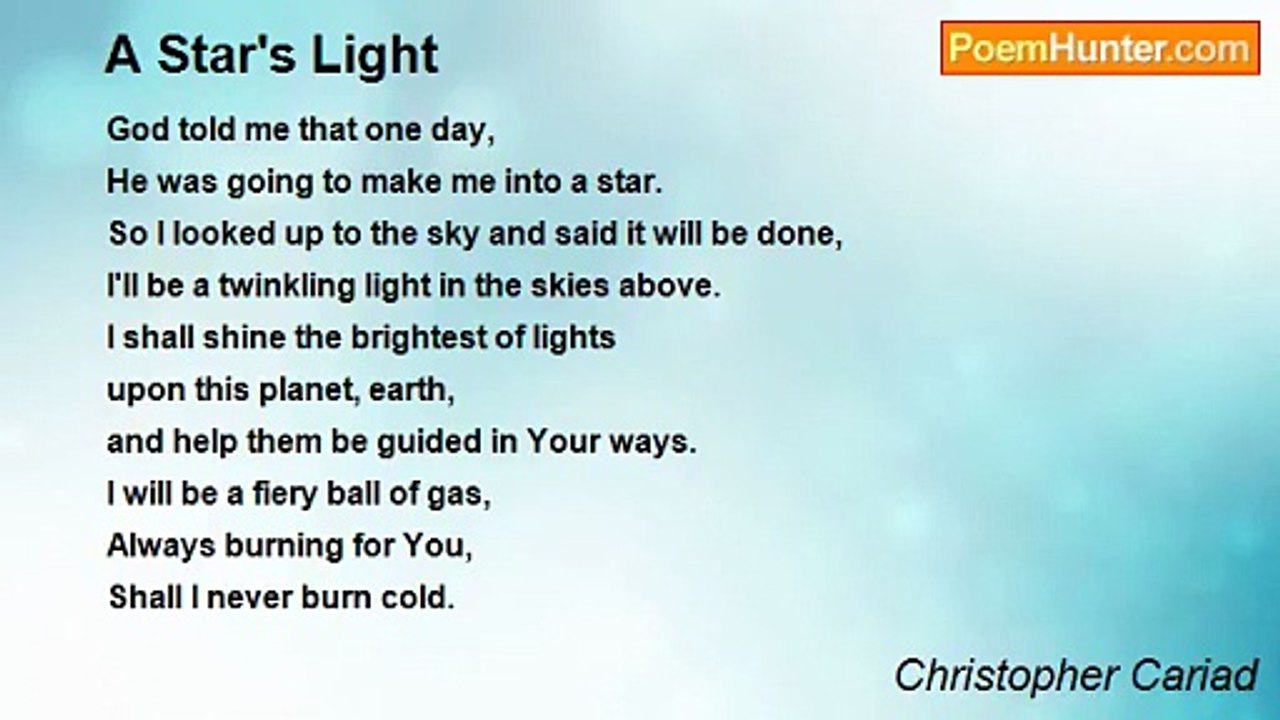 A Star's Light

PoemHunter.com

God told me that one day,
He was going to make me into a star.
So I looked up to the sky and said it will be done,
I'll be a twinkling light in the skies above.
I shall shine the brightest of lights
upon this planet, earth,
and help them be guided in Your ways.
I will be a fiery ball of gas,
Always burning for You,
Shall I never burn cold.

Christopher Cariad